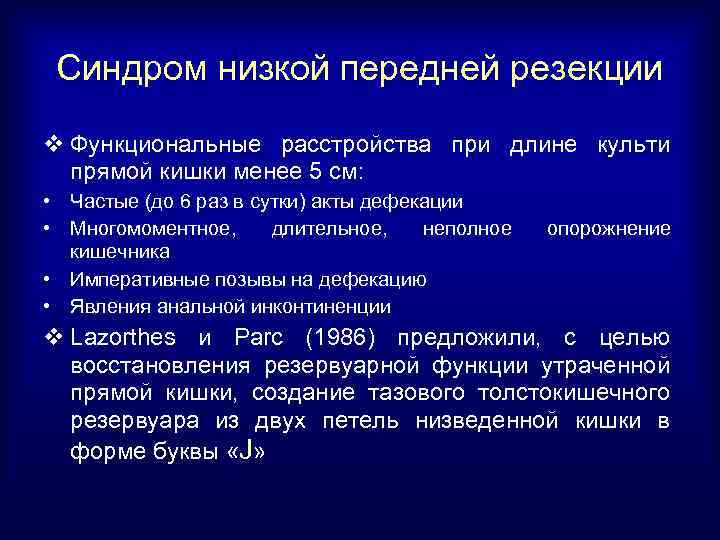 Синдром низкой передней резекции

❖ Функциональные расстройства при длине культи прямой кишки менее 5 см:

• Частые (до 6 раз в сутки) акты дефекации
• Многомоментное, длительное, неполное опорожнение кишечника
• Императивные позывы на дефекацию
• Явления анальной инконтиненции

❖ Lazorthes и Parc (1986) предложили, с целью восстановления резервуарной функции утраченной прямой кишки, создание тазового толстокишечного резервуара из двух петель низведенной кишки в форме буквы «J»